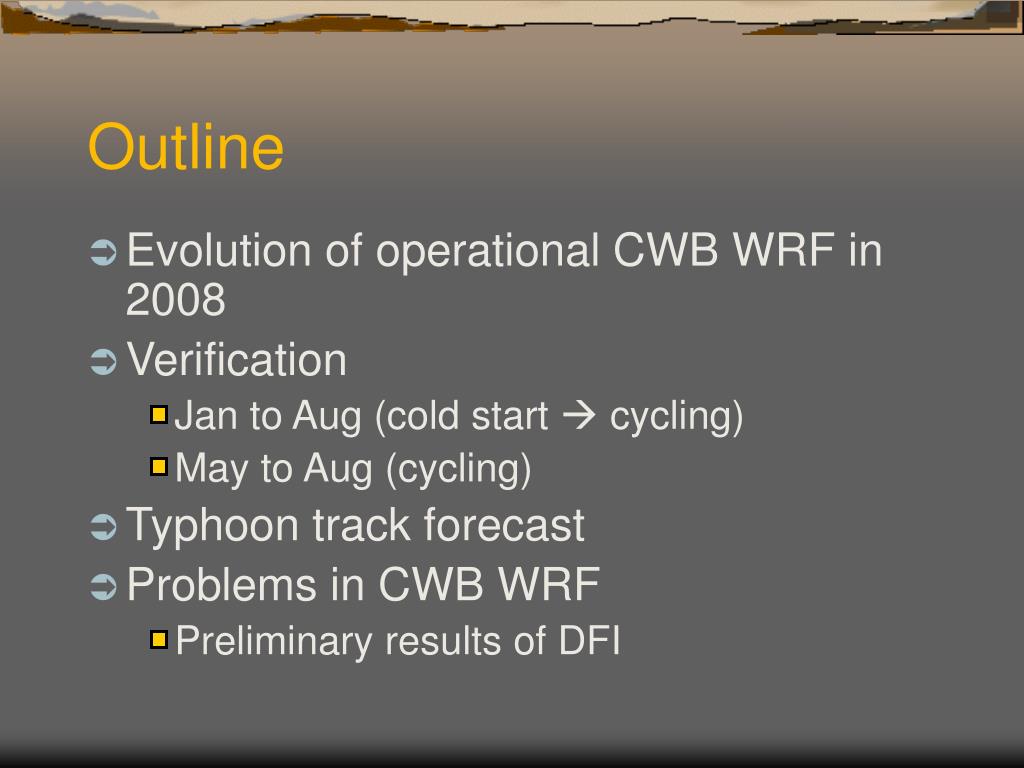 Outline

Evolution of operational CWB WRF in 2008

Verification

Jan to Aug (cold start → cycling)

May to Aug (cycling)

Typhoon track forecast

Problems in CWB WRF

Preliminary results of DFI